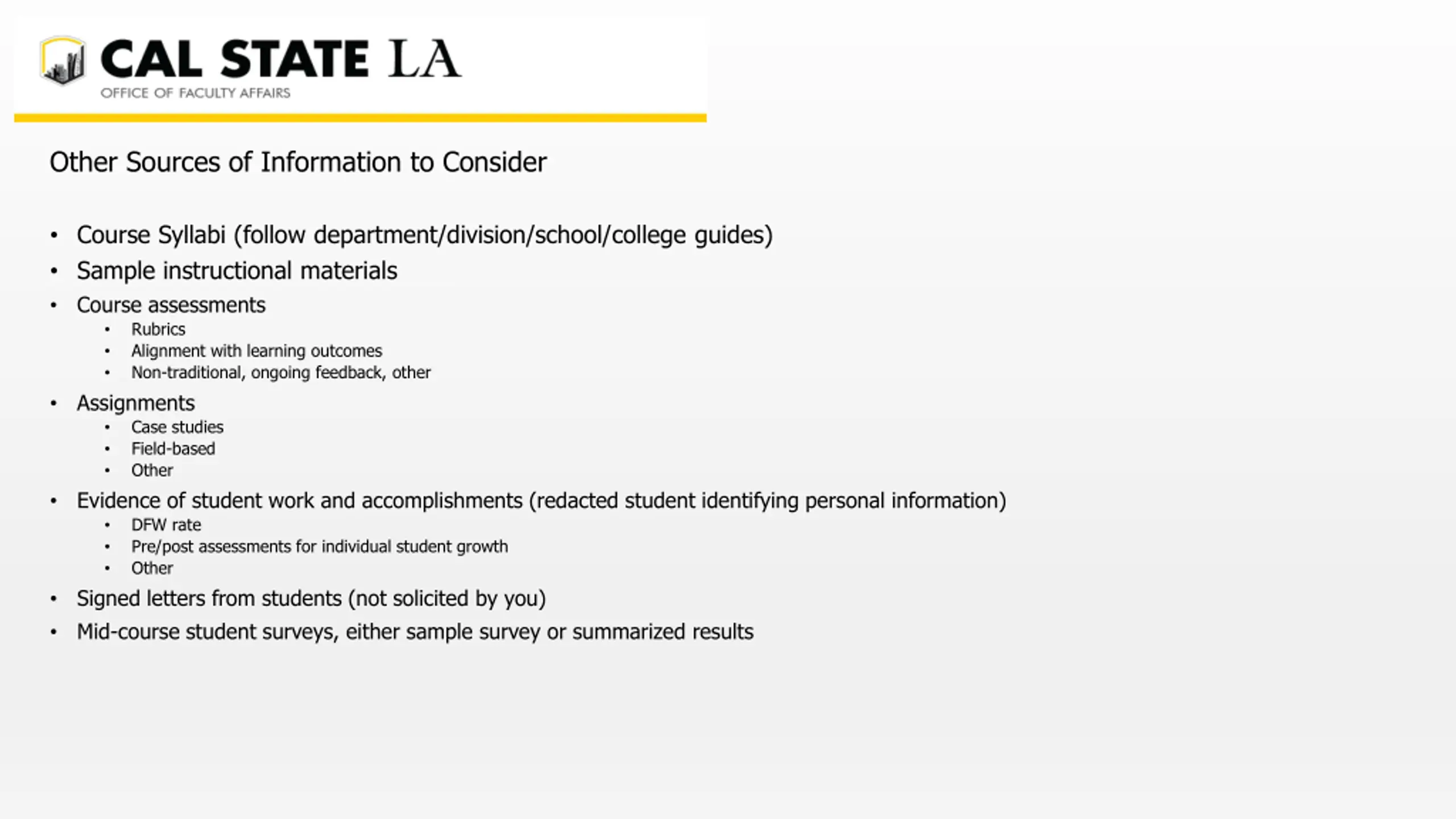 CAL STATE LA
OFFICE OF FACULTY AFFAIRS

Other Sources of Information to Consider

• Course Syllabi (follow department/division/school/college guides)
• Sample instructional materials
• Course assessments
  • Rubrics
  • Alignment with learning outcomes
  • Non-traditional, ongoing feedback, other
• Assignments
  • Case studies
  • Field-based
  • Other
• Evidence of student work and accomplishments (redacted student identifying personal information)
  • DFW rate
  • Pre/post assessments for individual student growth
  • Other
• Signed letters from students (not solicited by you)
• Mid-course student surveys, either sample survey or summarized results